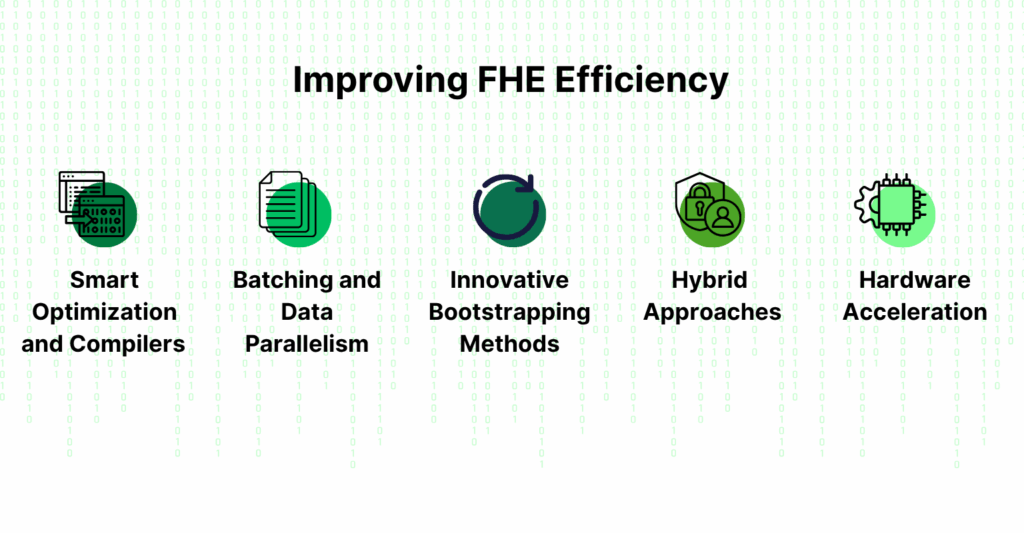 Improving FHE Efficiency

Smart Optimization and Compilers

Batching and Data Parallelism

Innovative Bootstrapping Methods

Hybrid Approaches

Hardware Acceleration